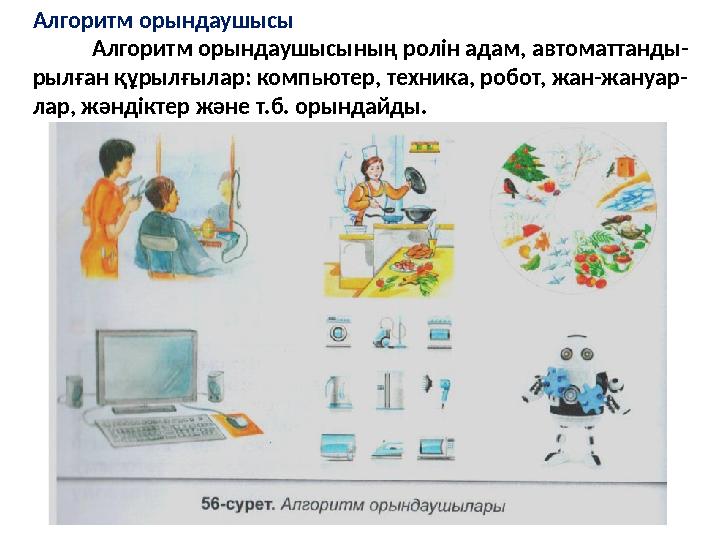 Алгоритм орындаушысы

Алгоритм орындаушысының ролін адам, автоматтандырылған құрылғылар: компьютер, техника, робот, жан-жануарлар, жәндіктер және т.б. орындайды.

56-сурет. Алгоритм орындаушылары